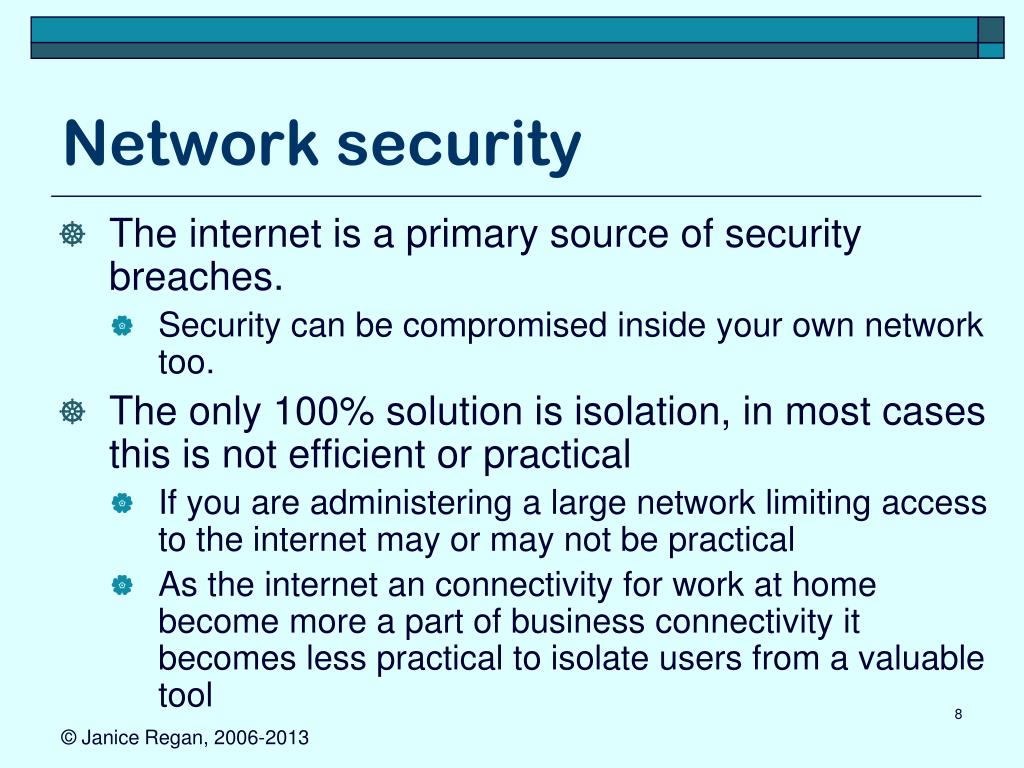 Network security

The internet is a primary source of security breaches.

Security can be compromised inside your own network too.

The only 100% solution is isolation, in most cases this is not efficient or practical

If you are administering a large network limiting access to the internet may or may not be practical

As the internet an connectivity for work at home become more a part of business connectivity it becomes less practical to isolate users from a valuable tool

8

© Janice Regan, 2006-2013